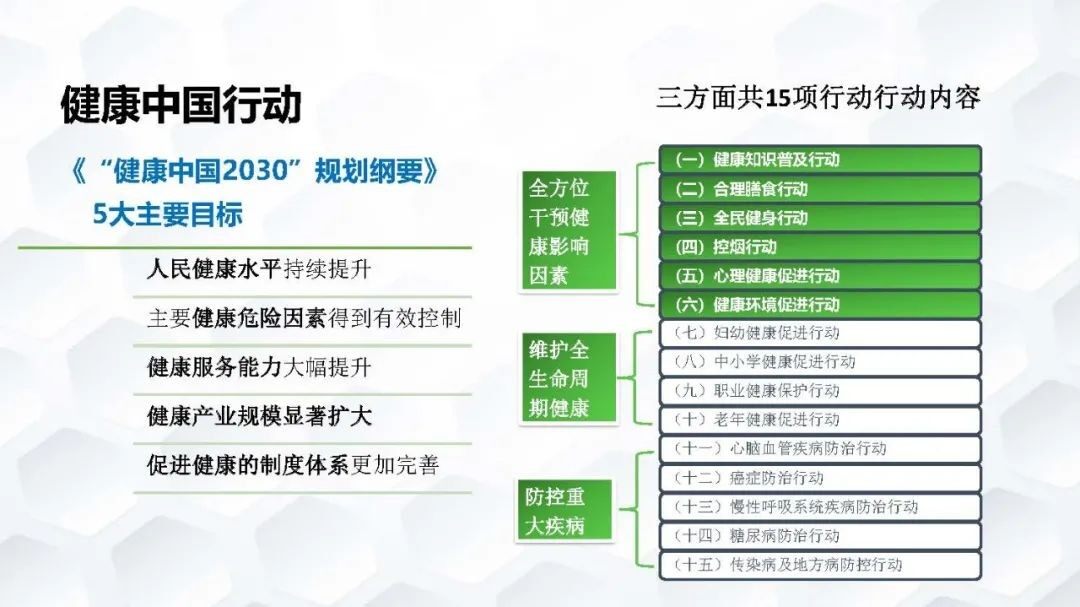 健康中国行动

《“健康中国2030”规划纲要》
5大主要目标

人民健康水平持续提升

主要健康危险因素得到有效控制

健康服务能力大幅提升

健康产业规模显著扩大

促进健康的制度体系更加完善

三方面共15项行动行动内容

全方位干预健康影响因素

（一）健康知识普及行动
（二）合理膳食行动
（三）全民健身行动
（四）控烟行动
（五）心理健康促进行动
（六）健康环境促进行动

维护全生命周期健康

（七）妇幼健康促进行动
（八）中小学健康促进行动
（九）职业健康保护行动
（十）老年健康促进行动

防控重大疾病

（十一）心脑血管疾病防治行动
（十二）癌症防治行动
（十三）慢性呼吸系统疾病防治行动
（十四）糖尿病防治行动
（十五）传染病及地方病防控行动